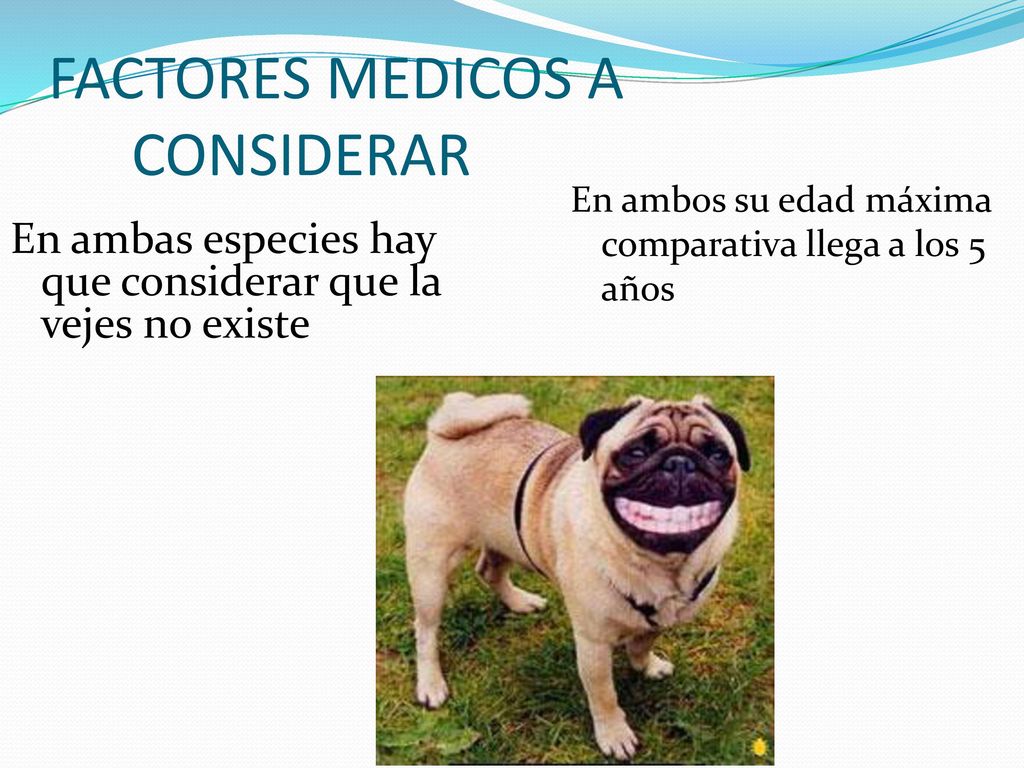 FACTORES MEDICOS A CONSIDERAR

En ambas especies hay que considerar que la vejes no existe

En ambos su edad máxima comparativa llega a los 5 años